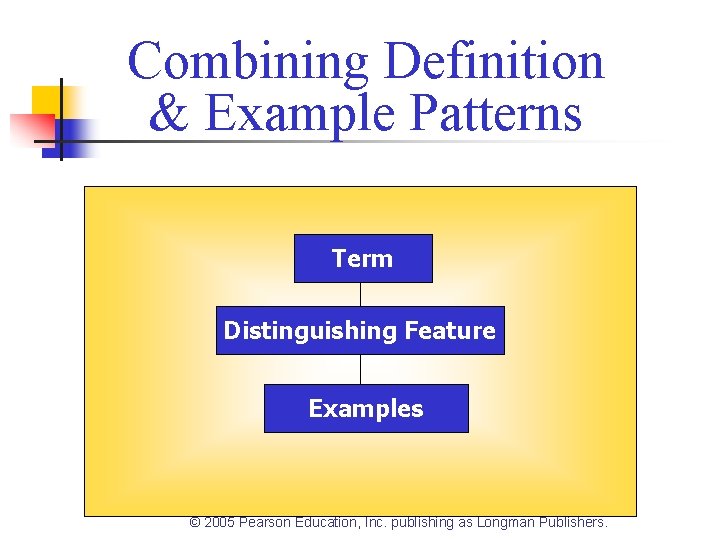 Combining Definition & Example Patterns

Term

Distinguishing Feature

Examples

© 2005 Pearson Education, Inc. publishing as Longman Publishers.